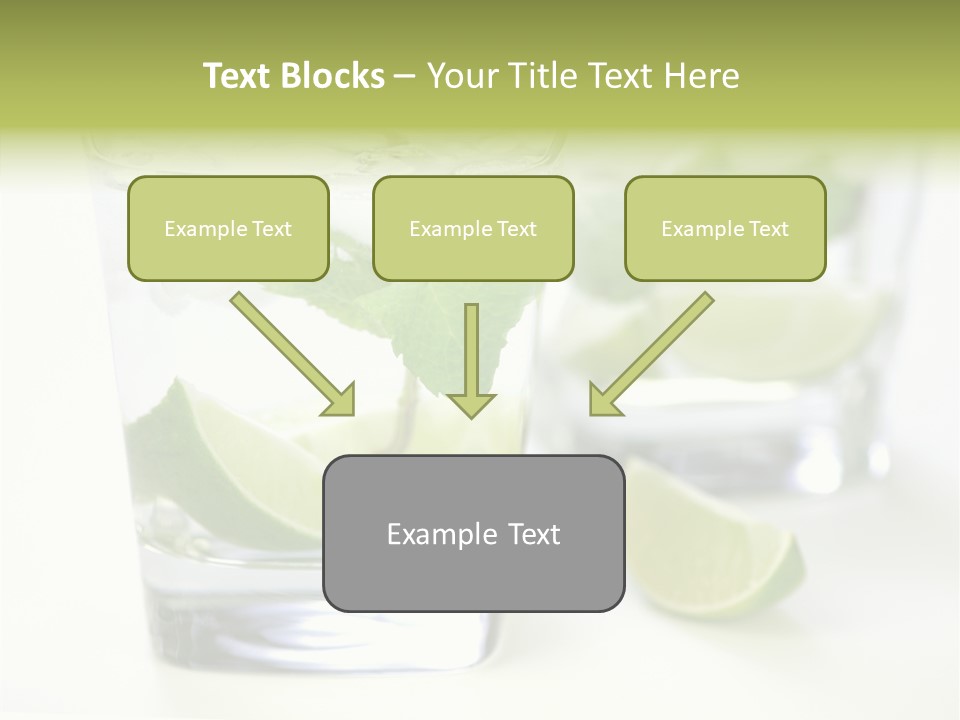 Text Blocks – Your Title Text Here

Example Text

Example Text

Example Text

Example Text